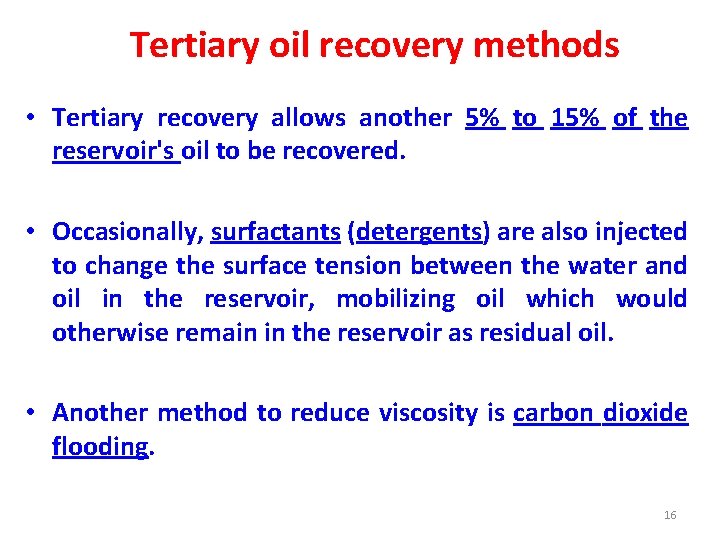 Tertiary oil recovery methods

• Tertiary recovery allows another 5% to 15% of the reservoir's oil to be recovered.

• Occasionally, surfactants (detergents) are also injected to change the surface tension between the water and oil in the reservoir, mobilizing oil which would otherwise remain in the reservoir as residual oil.

• Another method to reduce viscosity is carbon dioxide flooding.

16